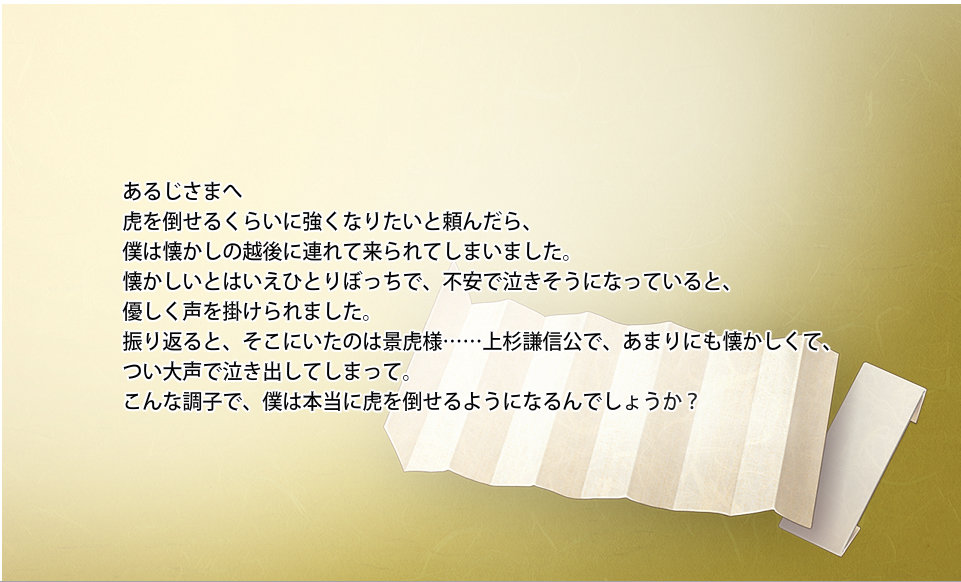 あるじさまへ
虎を倒せるくらいに強くなりたいと頼んだら、
僕は懐かしの越後に連れて来られてしまいました。
懐かしいとはいえひとりぼっちで、不安で泣きそうになっていると、
優しく声を掛けられました。
振り返ると、そこにいたのは景虎様……上杉謙信公で、あまりにも懐かしくて、
つい大声で泣き出してしまって。
こんな調子で、僕は本当に虎を倒せるようになるんでしょうか？